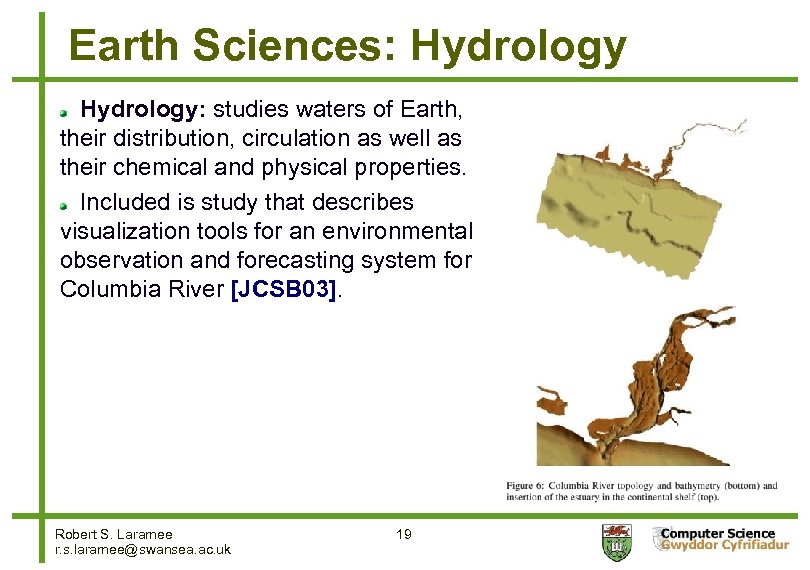 Earth Sciences: Hydrology

Hydrology: studies waters of Earth, their distribution, circulation as well as their chemical and physical properties.

Included is study that describes visualization tools for an environmental observation and forecasting system for Columbia River [JCSB03].

Figure 6: Columbia River topology and bathymetry (bottom) and insertion of the estuary in the continental shelf (top).

Robert S. Laramee
r.s.laramee@swansea.ac.uk

19

Computer Science
Gwyddor Cyfrifiadur